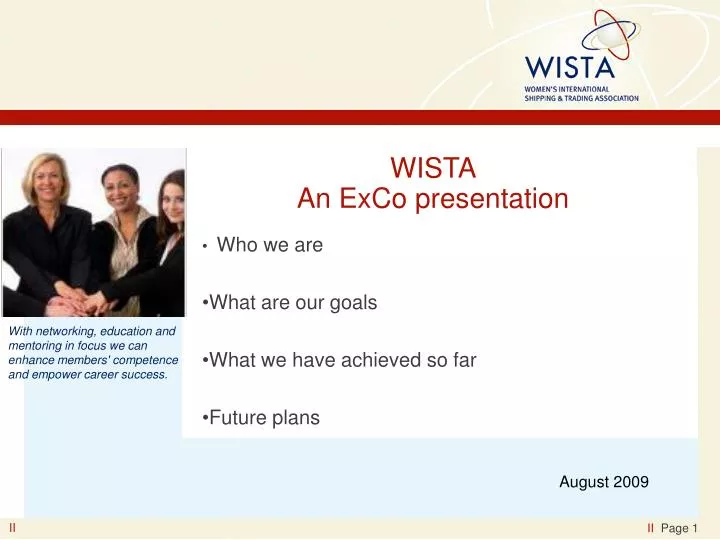 WISTA
WOMEN'S INTERNATIONAL SHIPPING & TRADING ASSOCIATION

WISTA
An ExCo presentation

• Who we are

•What are our goals

•What we have achieved so far

•Future plans

With networking, education and mentoring in focus we can enhance members' competence and empower career success.

August 2009

II

II Page 1